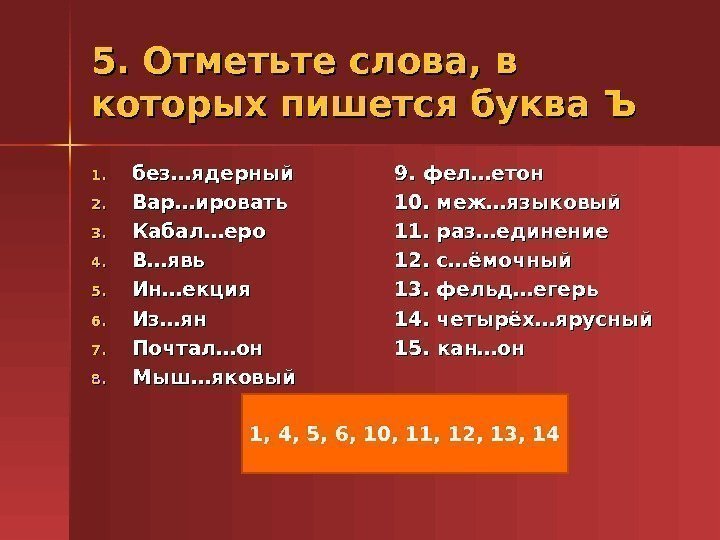 5. Отметьте слова, в которых пишется буква Ъ

1. без…ядерный
2. Вар…ировать
3. Кабал…еро
4. В…явь
5. Ин…екция
6. Из…ян
7. Почтал…он
8. Мыш…яковый

9. фел…етон
10. меж…языковый
11. раз…единение
12. с…ёмочный
13. фельд…егерь
14. четырёх…ярусный
15. кан…он

1, 4, 5, 6, 10, 11, 12, 13, 14